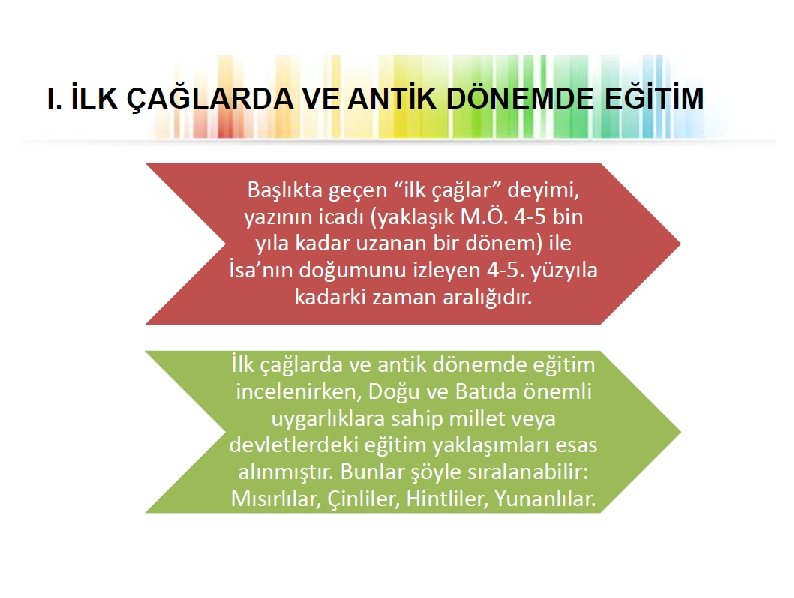 I. İLK ÇAĞLARDA VE ANTİK DÖNEMDE EĞİTİM

Başlıkta geçen “ilk çağlar” deyimi, yazının icadı (yaklaşık M.Ö. 4-5 bin yıla kadar uzanan bir dönem) ile İsa’nın doğumunu izleyen 4-5. yüzyıla kadarki zaman aralığıdır.

İlk çağlarda ve antik dönemde eğitim incelenirken, Doğu ve Batıda önemli uygarlıklara sahip millet veya devletlerdeki eğitim yaklaşımları esas alınmıştır. Bunlar şöyle sıralanabilir: Mısırlılar, Çinliler, Hintliler, Yunanlılar.